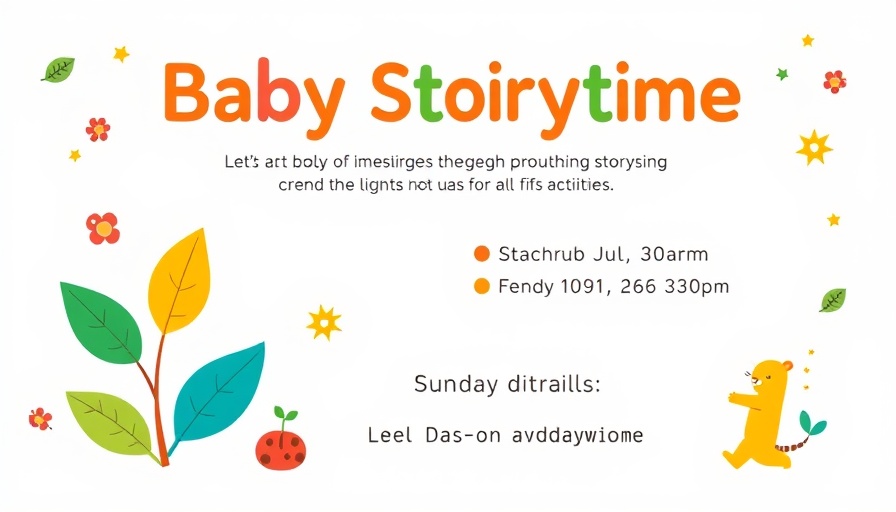 Baby Stoirytime

Let's art boly of imeslirges thegegh prouthing storysing crend the lignts not uas for all fifs actiities.

Stachrub Jul, 30arm

Fendy 1091, 266 330pm

Sunday ditraills:

Leel Das-on avddaywiome